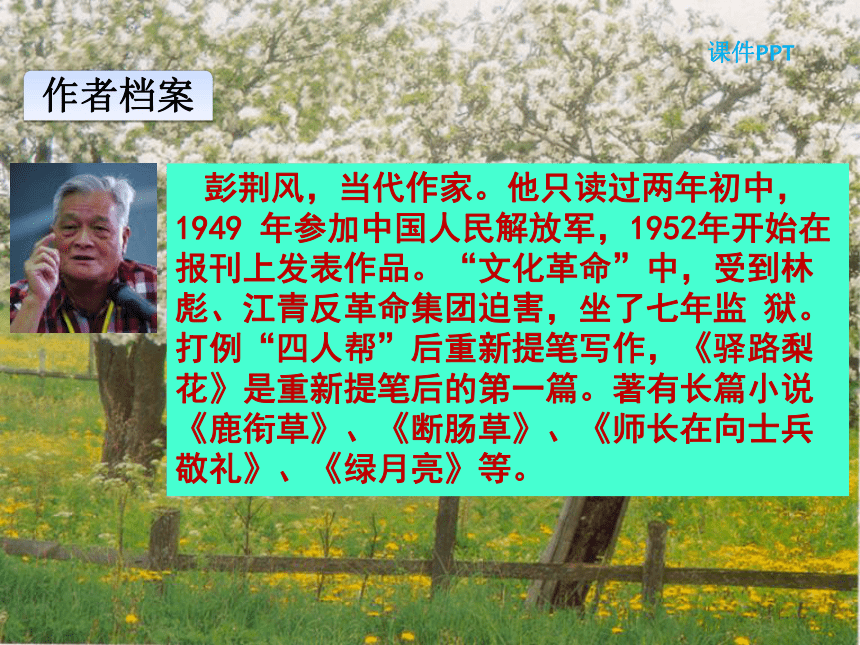 课件PPT

作者档案

彭荆风，当代作家。他只读过两年初中，1949 年参加中国人民解放军，1952年开始在报刊上发表作品。“文化革命”中，受到林彪、江青反革命集团迫害，坐了七年监 狱。打例“四人帮”后重新提笔写作，《驿路梨花》是重新提笔后的第一篇。著有长篇小说《鹿衔草》、《断肠草》、《师长在向士兵敬礼》、《绿月亮》等。